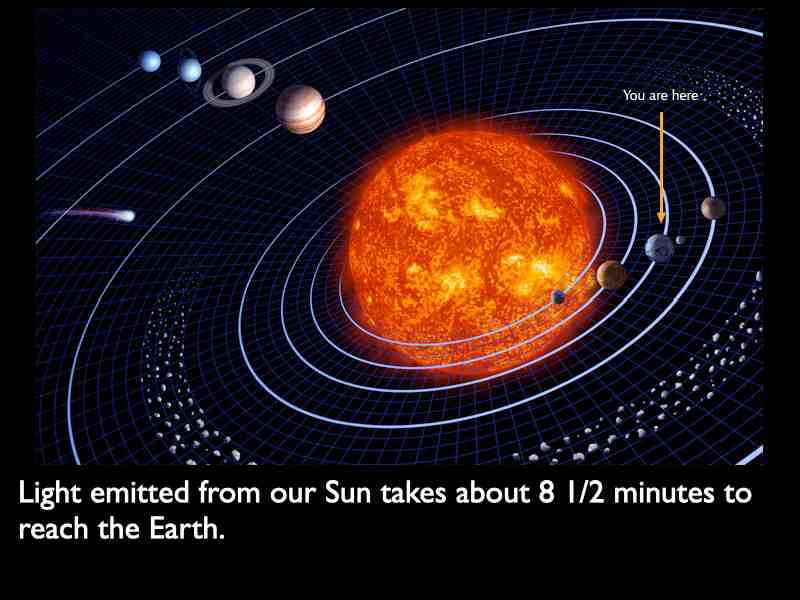 You are here

Light emitted from our Sun takes about 8 1/2 minutes to reach the Earth.